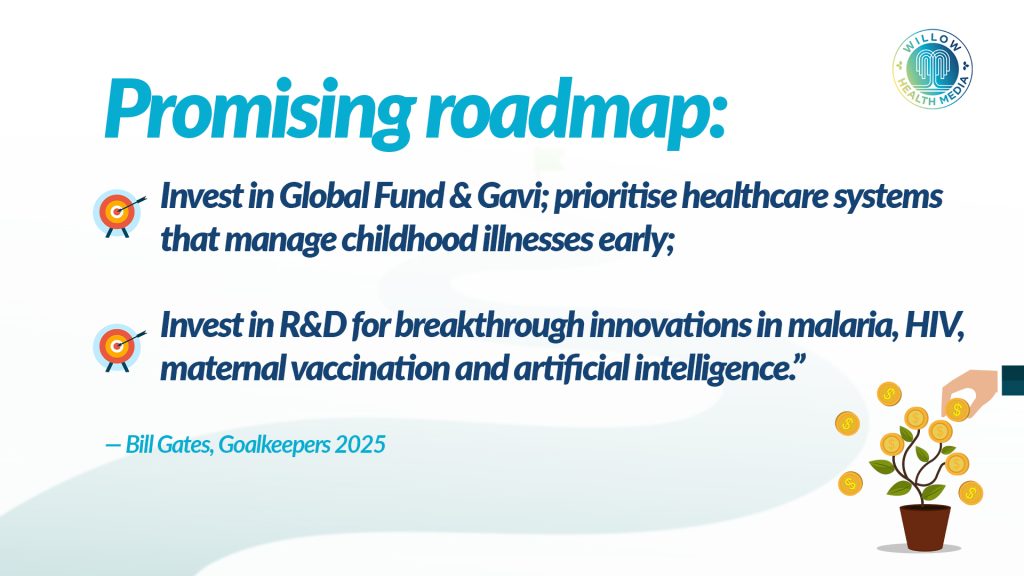 WILLOW HEALTH MEDIA

Promising roadmap:

Invest in Global Fund & Gavi; prioritise healthcare systems that manage childhood illnesses early;

Invest in R&D for breakthrough innovations in malaria, HIV, maternal vaccination and artificial intelligence.”

— Bill Gates, Goalkeepers 2025